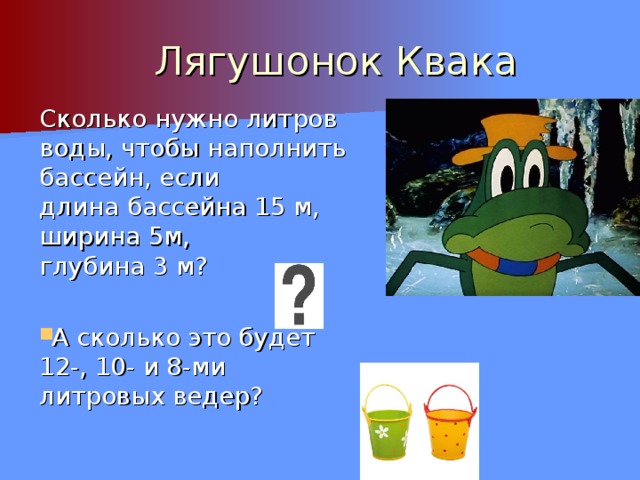 Лягушонок Квака

Сколько нужно литров воды, чтобы наполнить бассейн, если длина бассейна 15 м, ширина 5м, глубина 3 м?

?

А сколько это будет 12-, 10- и 8-ми литровых ведер?